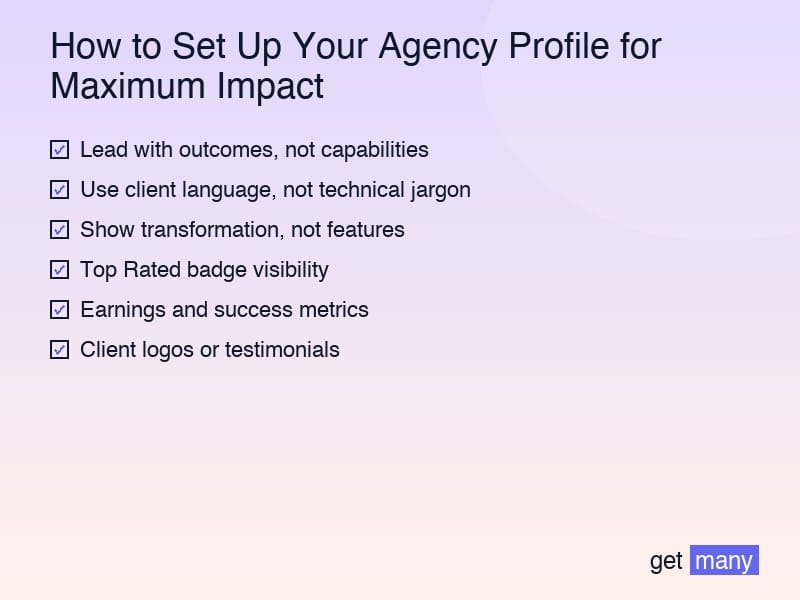 How to Set Up Your Agency Profile for Maximum Impact

☑ Lead with outcomes, not capabilities

☑ Use client language, not technical jargon

☑ Show transformation, not features

☑ Top Rated badge visibility

☑ Earnings and success metrics

☑ Client logos or testimonials

get many